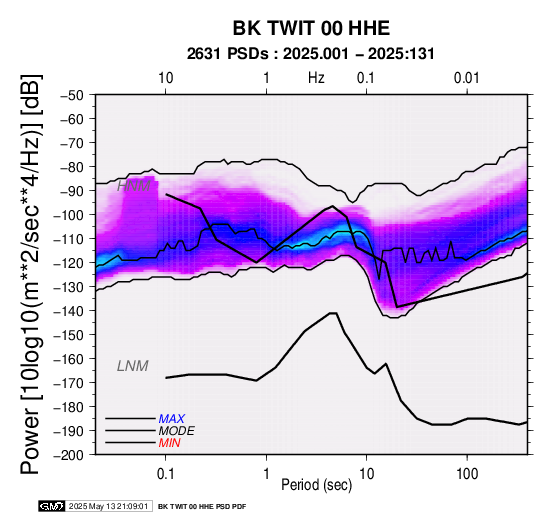 BK TWIT 00 HHE
2631 PSDs : 2025.001 – 2025:131

10 1 Hz 0.1 0.01

Power [10log10(m**2/sec**4/Hz)] [dB]

−50
−60
−70
−80
−90
−100
−110
−120
−130
−140
−150
−160
−170
−180
−190
−200

HNM
LNM

MAX
MODE
MIN

0.1 1 10 100
Period (sec)

GMT 2025 May 13 21:09:01 BK TWIT 00 HHE PSD PDF